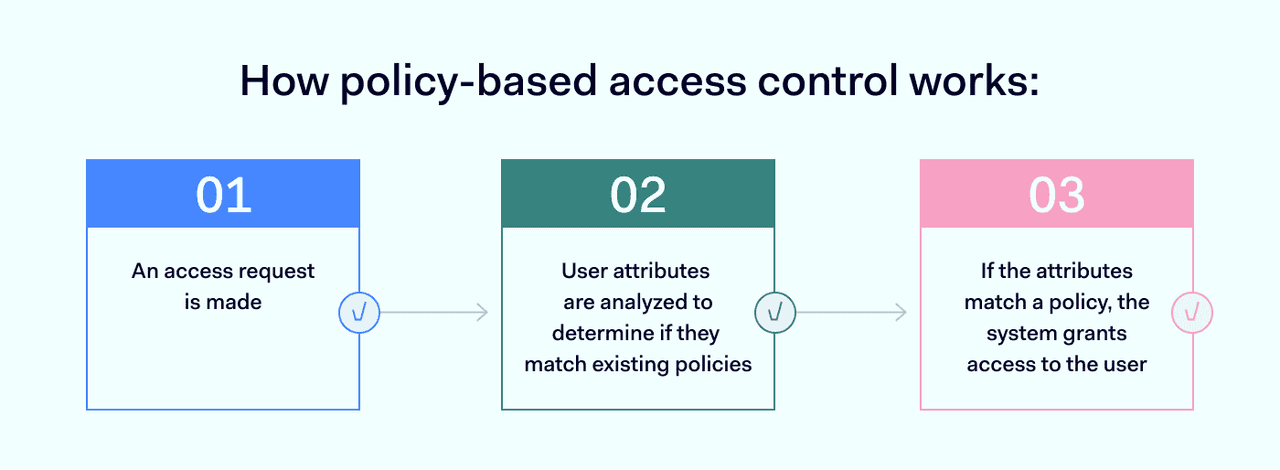 How policy-based access control works:

01

An access request is made

02

User attributes are analyzed to determine if they match existing policies

03

If the attributes match a policy, the system grants access to the user